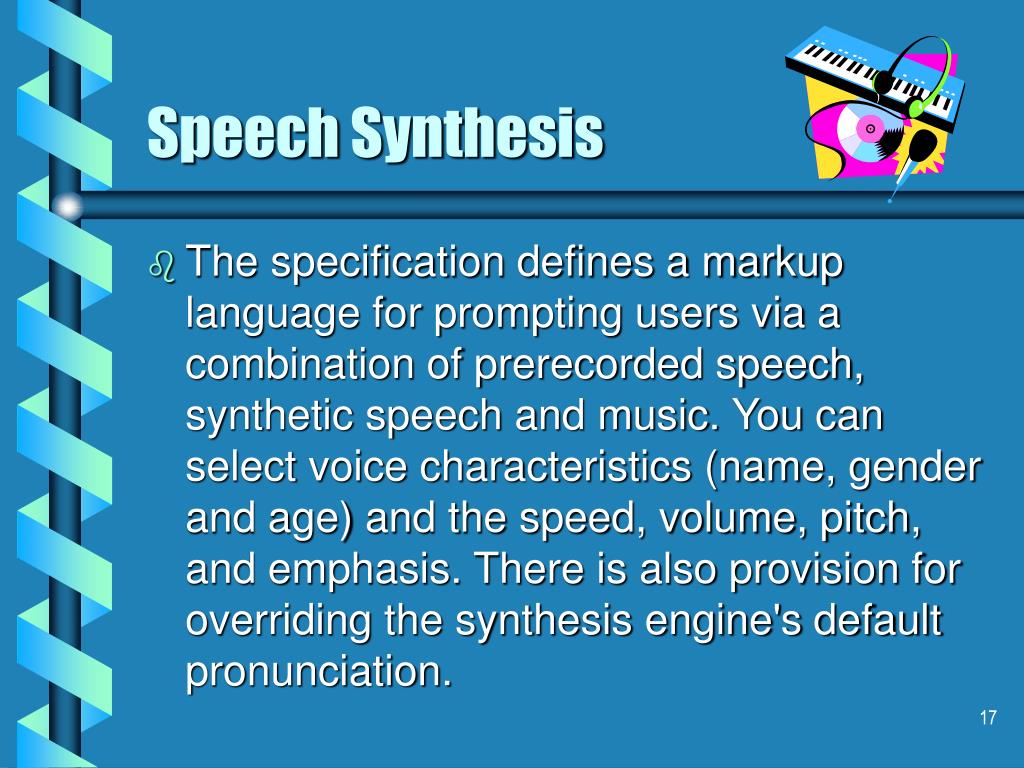 Speech Synthesis

The specification defines a markup language for prompting users via a combination of prerecorded speech, synthetic speech and music. You can select voice characteristics (name, gender and age) and the speed, volume, pitch, and emphasis. There is also provision for overriding the synthesis engine's default pronunciation.

17